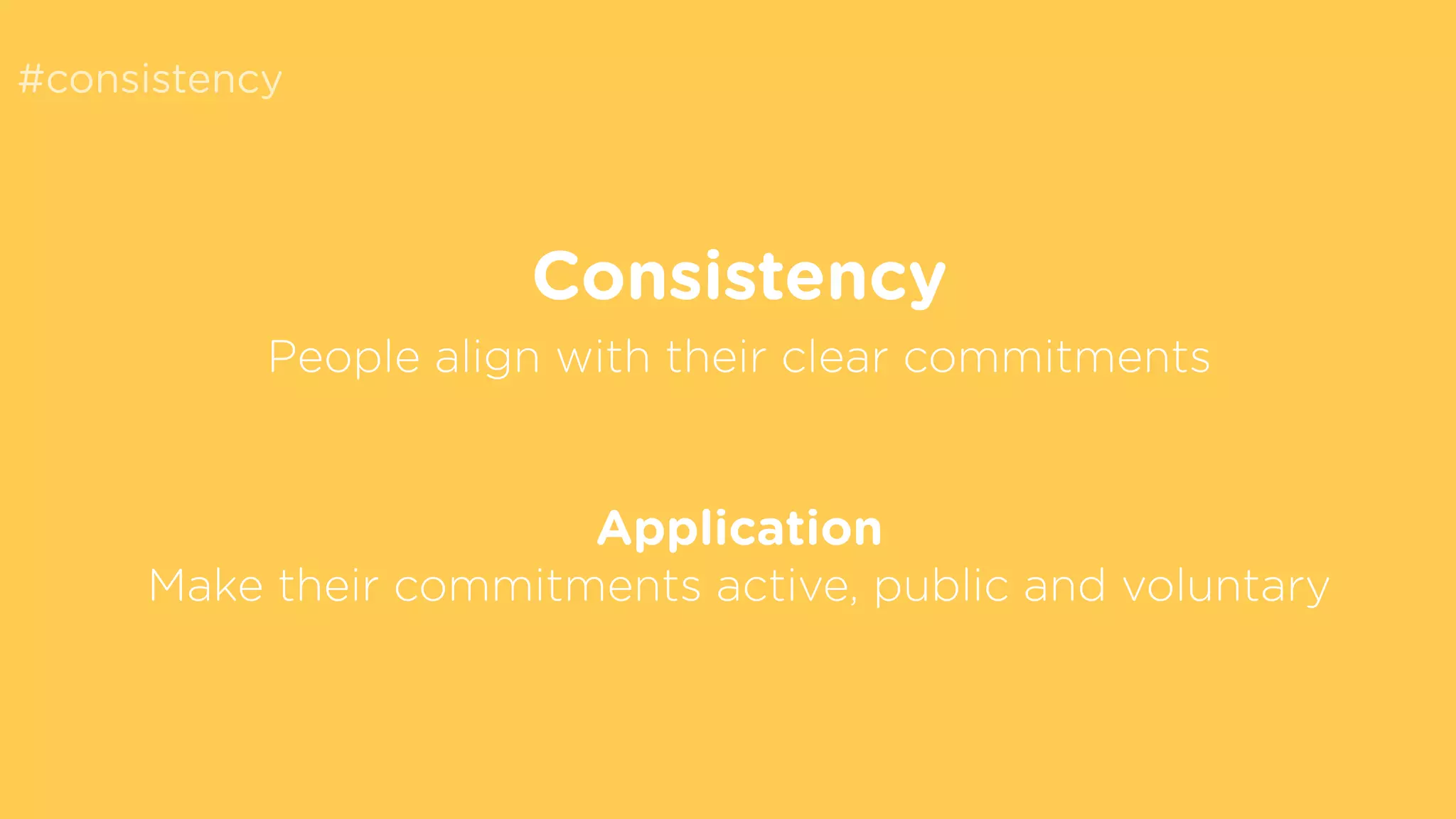 #consistency

Consistency

People align with their clear commitments

Application

Make their commitments active, public and voluntary